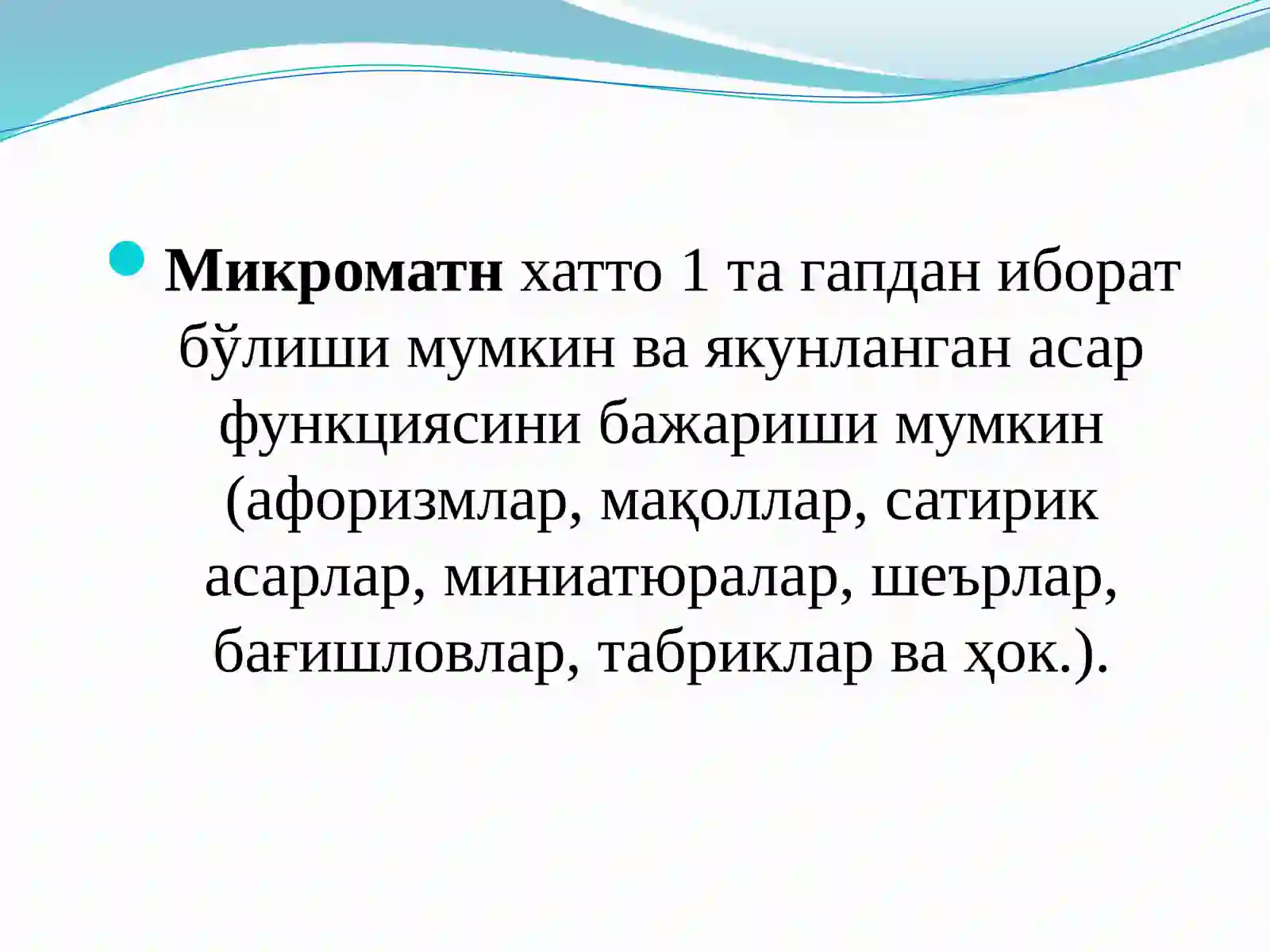 Микроматн хатто 1 та гапдан иборат бўлиши мумкин ва якунланган асар функциясини бажариши мумкин (афоризмлар, мақоллар, сатирик асарлар, миниатюралар, шеърлар, бағишловлар, табриклар ва ҳок.).